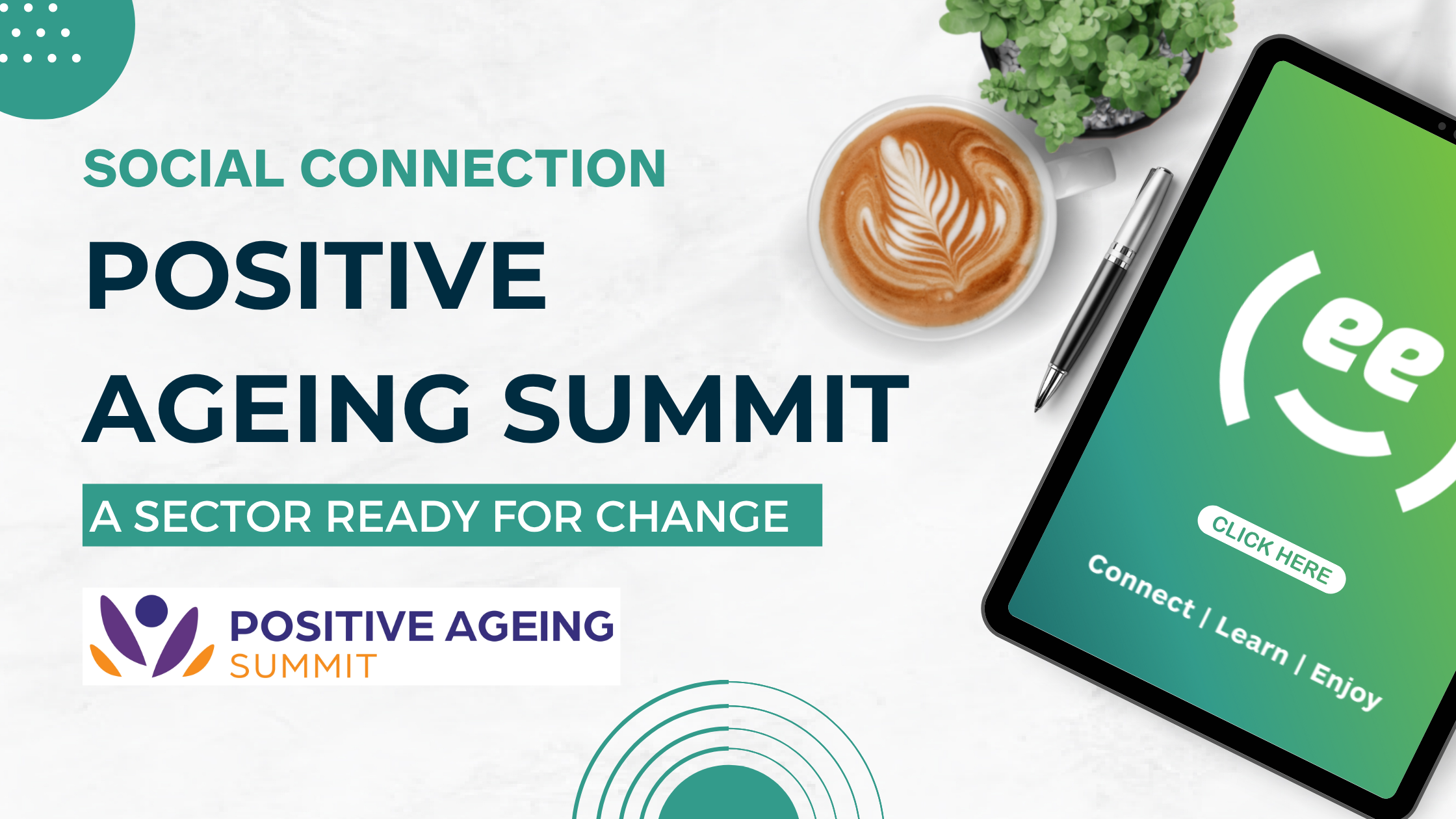 SOCIAL CONNECTION

POSITIVE AGEING SUMMIT

A SECTOR READY FOR CHANGE

POSITIVE AGEING SUMMIT

(ee)

CLICK HERE

Connect | Learn | Enjoy